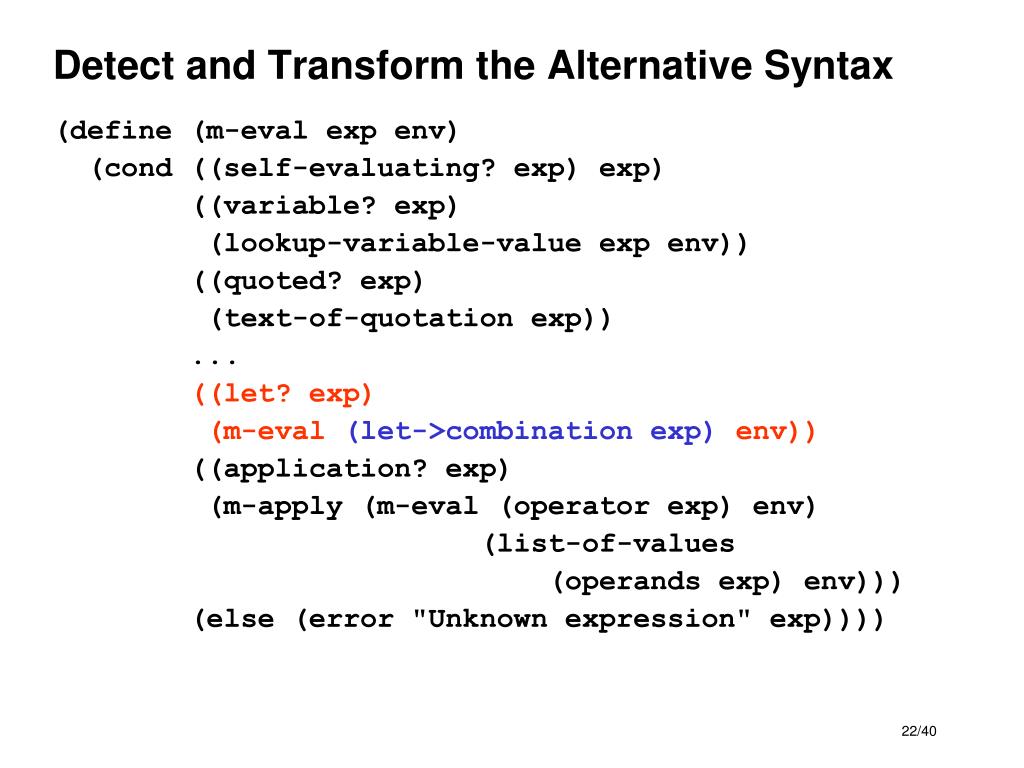 Detect and Transform the Alternative Syntax

(define (m-eval exp env)
  (cond ((self-evaluating? exp) exp)
        ((variable? exp)
         (lookup-variable-value exp env))
        ((quoted? exp)
         (text-of-quotation exp))
        ...
        ((let? exp)
         (m-eval (let->combination exp) env))
        ((application? exp)
         (m-apply (m-eval (operator exp) env)
                  (list-of-values
                      (operands exp) env)))
        (else (error "Unknown expression" exp))))

22/40